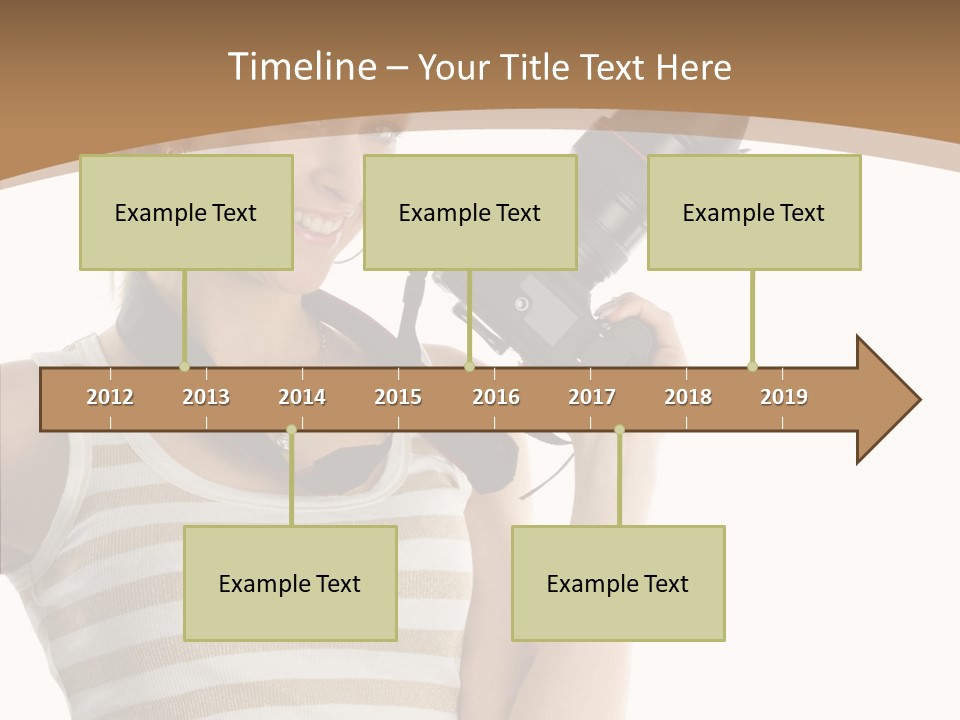 Timeline – Your Title Text Here

Example Text

Example Text

Example Text

2012 2013 2014 2015 2016 2017 2018 2019

Example Text

Example Text